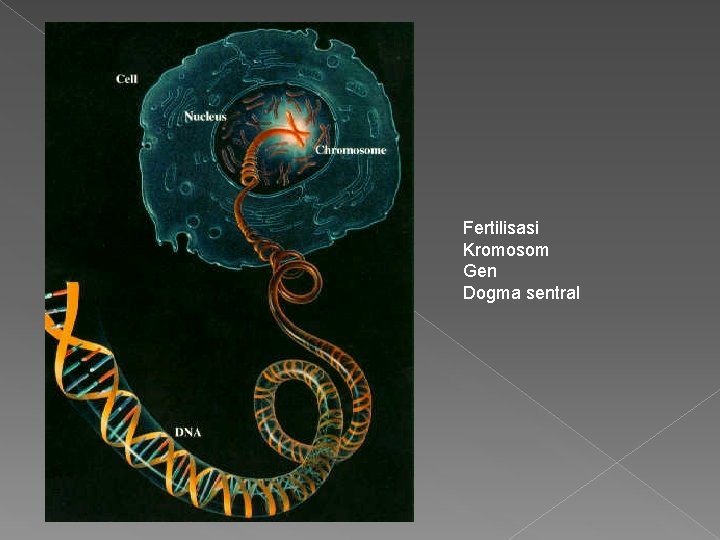 Cell
Nucleus
Chromosome
DNA

Fertilisasi
Kromosom
Gen
Dogma sentral